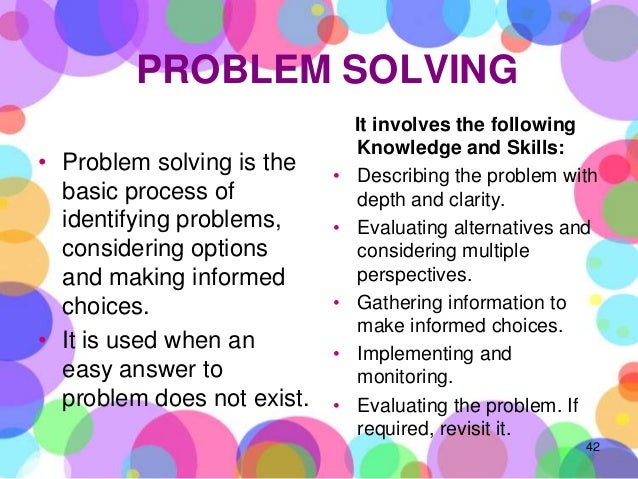 PROBLEM SOLVING

• Problem solving is the basic process of identifying problems, considering options and making informed choices.
• It is used when an easy answer to problem does not exist.

It involves the following Knowledge and Skills:
• Describing the problem with depth and clarity.
• Evaluating alternatives and considering multiple perspectives.
• Gathering information to make informed choices.
• Implementing and monitoring.
• Evaluating the problem. If required, revisit it.

42